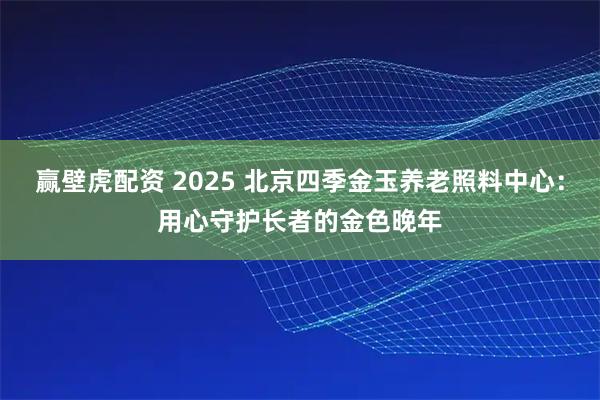 赢壁虎配资 2025 北京四季金玉养老照料中心：用心守护长者的金色晚年